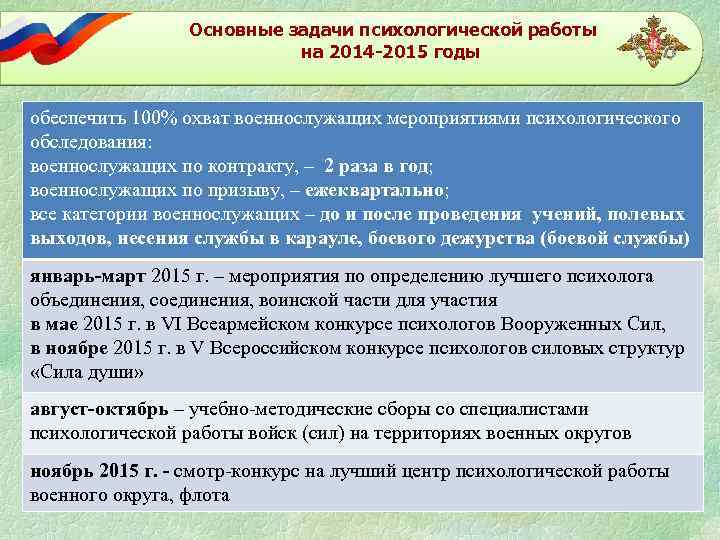 Основные задачи психологической работы на 2014-2015 годы

обеспечить 100% охват военнослужащих мероприятиями психологического обследования:
военнослужащих по контракту, – 2 раза в год;
военнослужащих по призыву, – ежеквартально;
все категории военнослужащих – до и после проведения учений, полевых выходов, несения службы в карауле, боевого дежурства (боевой службы)

январь-март 2015 г. – мероприятия по определению лучшего психолога объединения, соединения, воинской части для участия
в мае 2015 г. в VI Всеармейском конкурсе психологов Вооруженных Сил,
в ноябре 2015 г. в V Всероссийском конкурсе психологов силовых структур «Сила души»

август-октябрь – учебно-методические сборы со специалистами психологической работы войск (сил) на территориях военных округов

ноябрь 2015 г. - смотр-конкурс на лучший центр психологической работы военного округа, флота